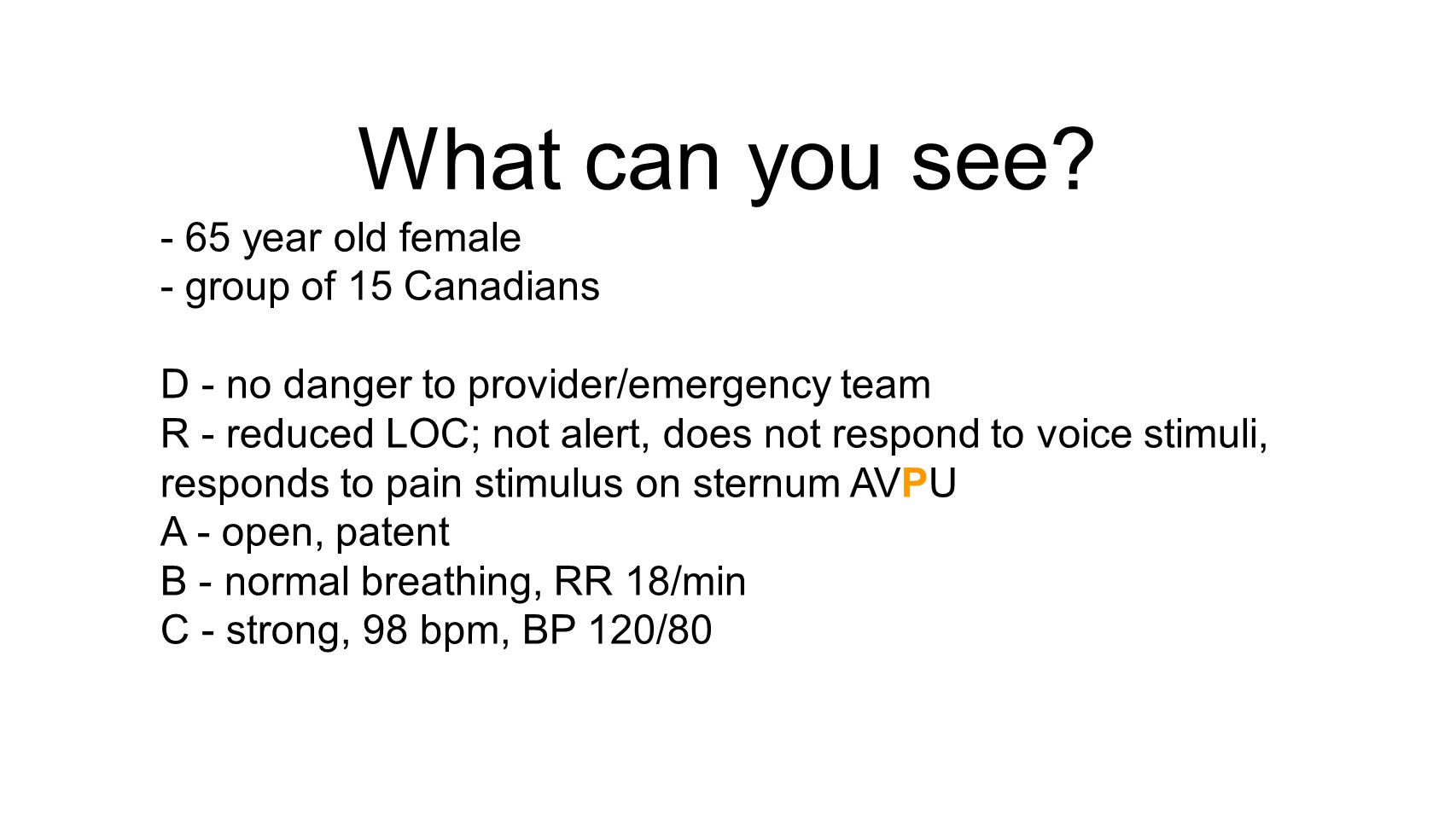 What can you see?

- 65 year old female
- group of 15 Canadians

D - no danger to provider/emergency team
R - reduced LOC; not alert, does not respond to voice stimuli, responds to pain stimulus on sternum AVPU
A - open, patent
B - normal breathing, RR 18/min
C - strong, 98 bpm, BP 120/80